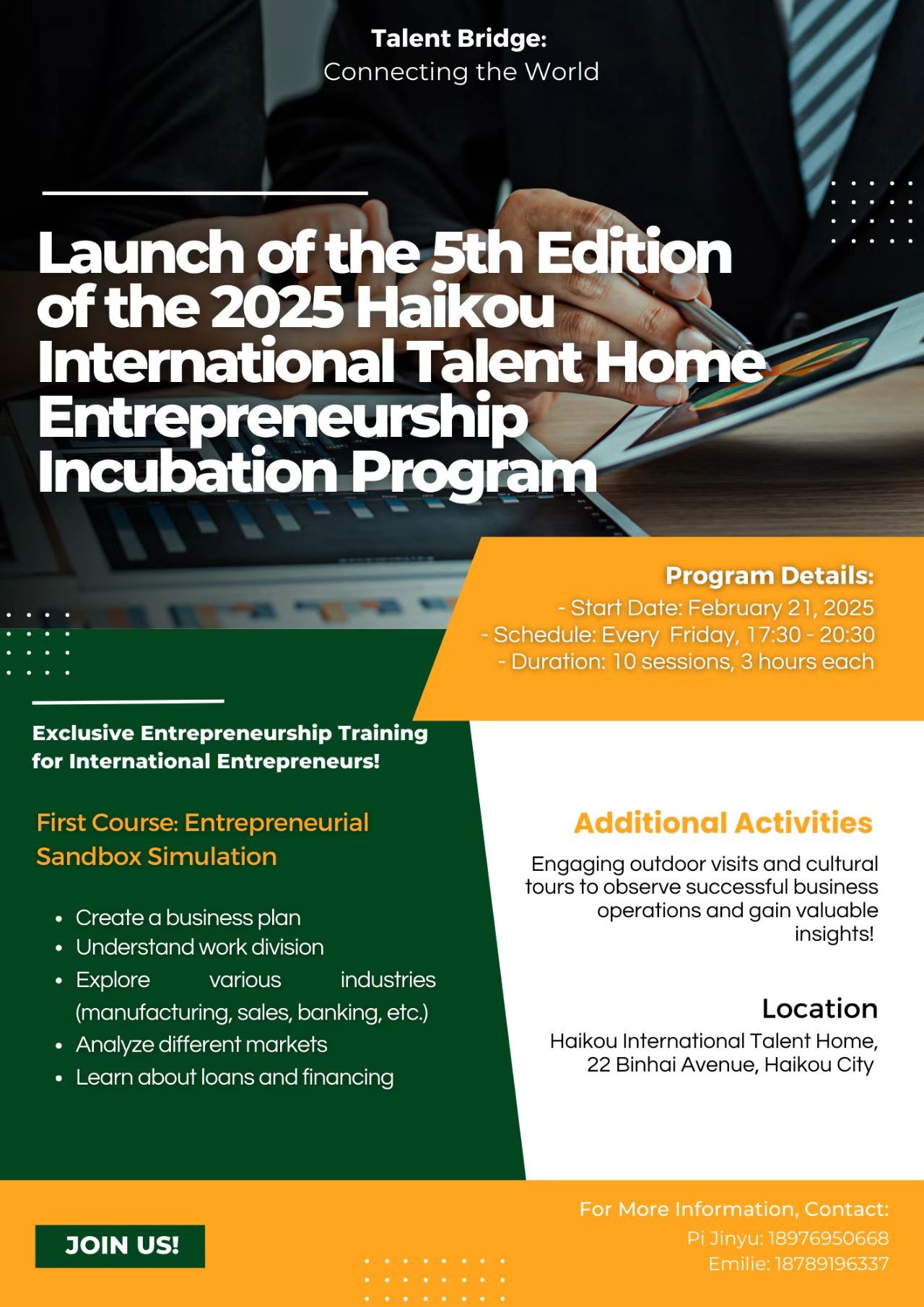 Talent Bridge:
Connecting the World

Launch of the 5th Edition of the 2025 Haikou International Talent Home Entrepreneurship Incubation Program

Program Details:
- Start Date: February 21, 2025
- Schedule: Every Friday, 17:30 - 20:30
- Duration: 10 sessions, 3 hours each

Exclusive Entrepreneurship Training for International Entrepreneurs!

First Course: Entrepreneurial Sandbox Simulation

• Create a business plan
• Understand work division
• Explore various industries (manufacturing, sales, banking, etc.)
• Analyze different markets
• Learn about loans and financing

Additional Activities

Engaging outdoor visits and cultural tours to observe successful business operations and gain valuable insights!

Location

Haikou International Talent Home,
22 Binhai Avenue, Haikou City

JOIN US!

For More Information, Contact:
Pi Jinyu: 18976950668
Emilie: 18789196337